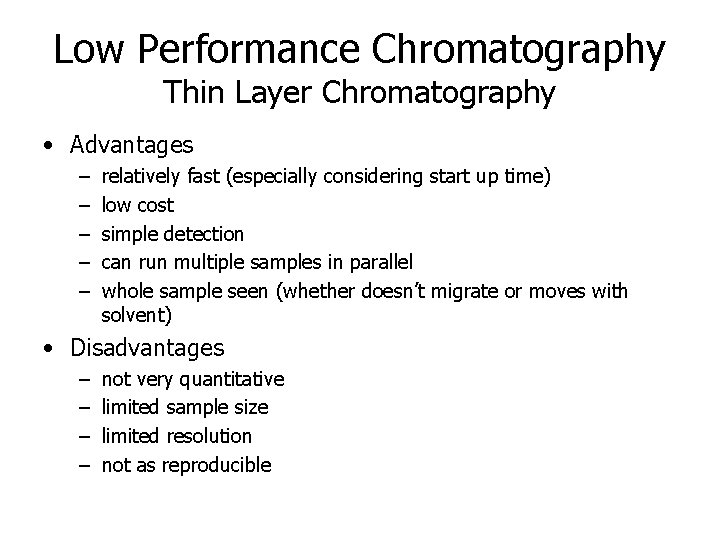 Low Performance Chromatography
Thin Layer Chromatography

• Advantages
– relatively fast (especially considering start up time)
– low cost
– simple detection
– can run multiple samples in parallel
– whole sample seen (whether doesn't migrate or moves with solvent)

• Disadvantages
– not very quantitative
– limited sample size
– limited resolution
– not as reproducible